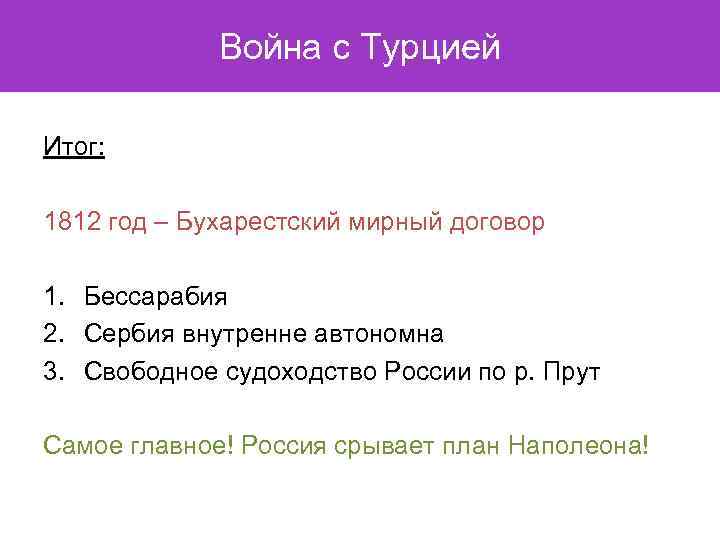 Война с Турцией

Итог:

1812 год – Бухарестский мирный договор

1. Бессарабия
2. Сербия внутренне автономна
3. Свободное судоходство России по р. Прут

Самое главное! Россия срывает план Наполеона!